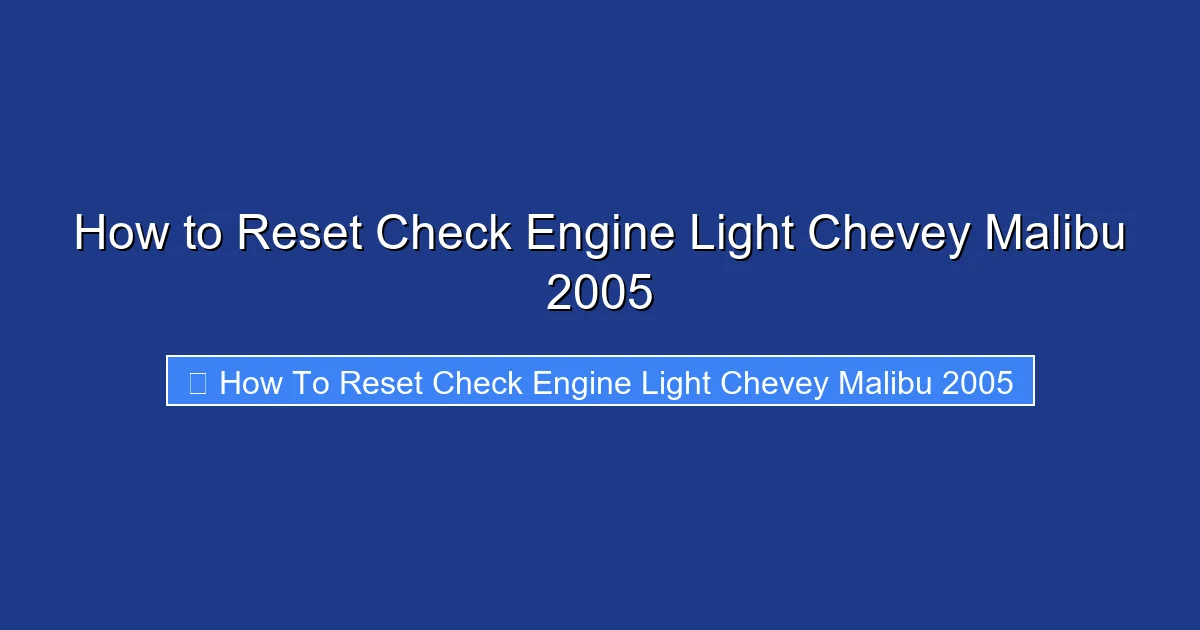 How to Reset Check Engine Light Chevey Malibu 2005

How To Reset Check Engine Light Chevey Malibu 2005